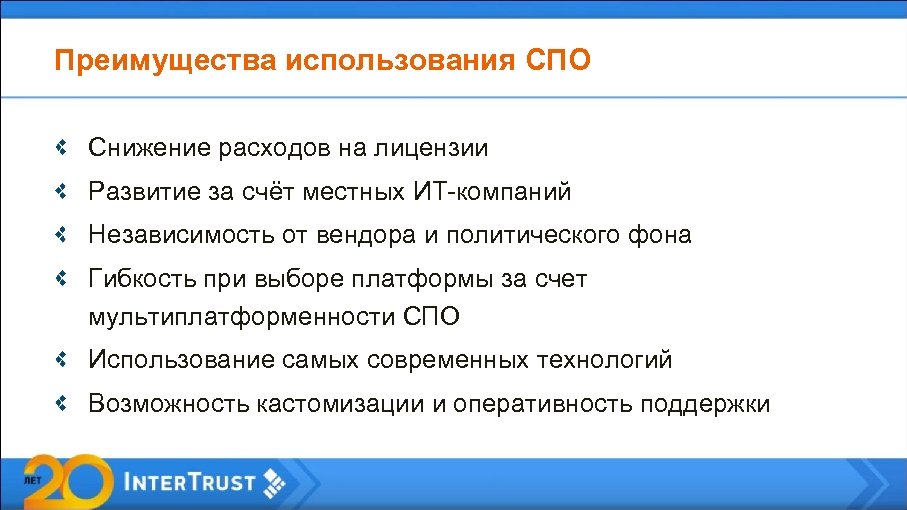 Преимущества использования СПО

Снижение расходов на лицензии

Развитие за счёт местных ИТ-компаний

Независимость от вендора и политического фона

Гибкость при выборе платформы за счет мультиплатформенности СПО

Использование самых современных технологий

Возможность кастомизации и оперативность поддержки

20 ЛЕТ

INTERTRUST